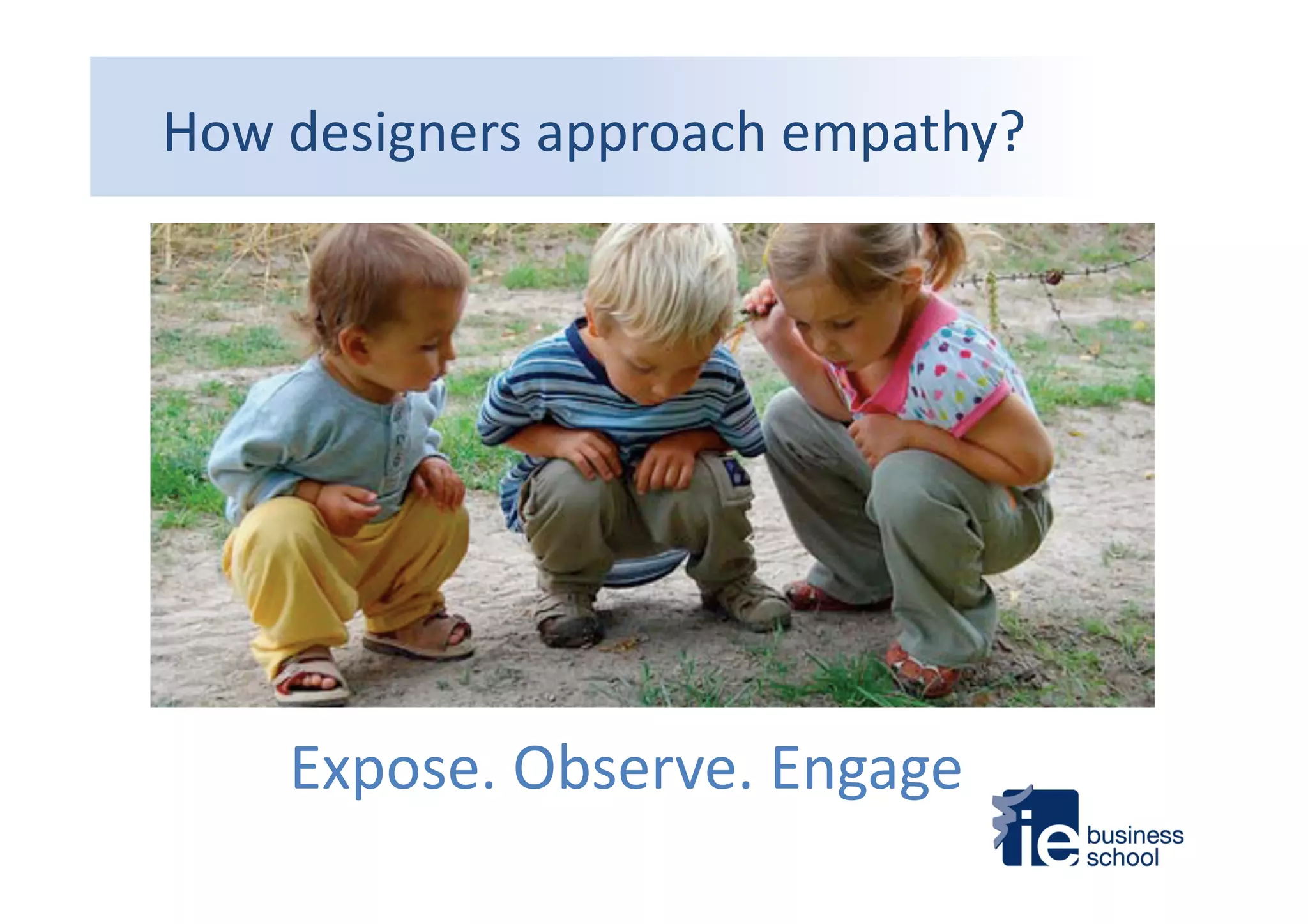 How designers approach empathy?

Expose. Observe. Engage

ie business school